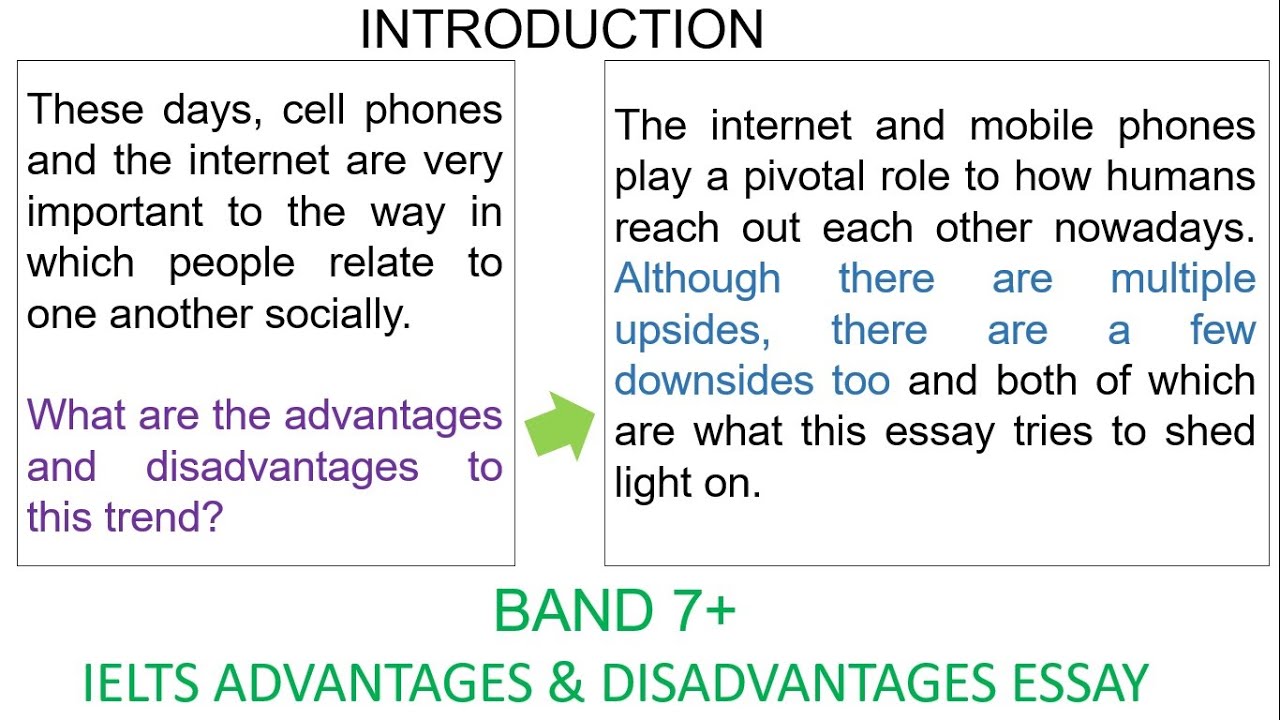 INTRODUCTION

These days, cell phones and the internet are very important to the way in which people relate to one another socially.

What are the advantages and disadvantages to this trend?

The internet and mobile phones play a pivotal role to how humans reach out each other nowadays. Although there are multiple upsides, there are a few downsides too and both of which are what this essay tries to shed light on.

BAND 7+

IELTS ADVANTAGES & DISADVANTAGES ESSAY